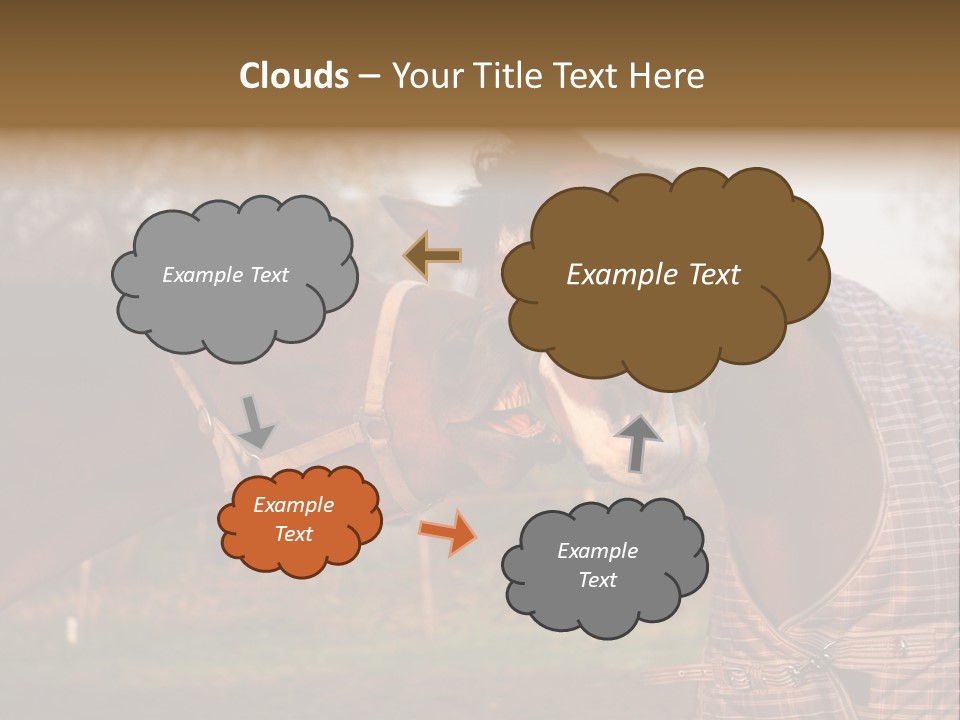 Clouds – Your Title Text Here

Example Text

Example Text

Example Text

Example Text